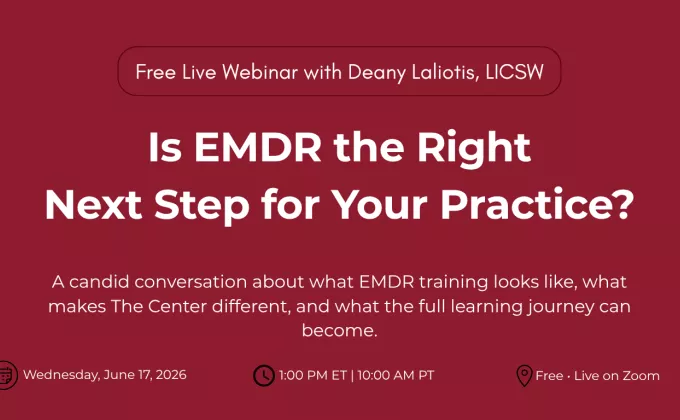 Free Live Webinar with Deany Laliotis, LICSW

Is EMDR the Right Next Step for Your Practice?

A candid conversation about what EMDR training looks like, what makes The Center different, and what the full learning journey can become.

Wednesday, June 17, 2026

1:00 PM ET | 10:00 AM PT

Free · Live on Zoom